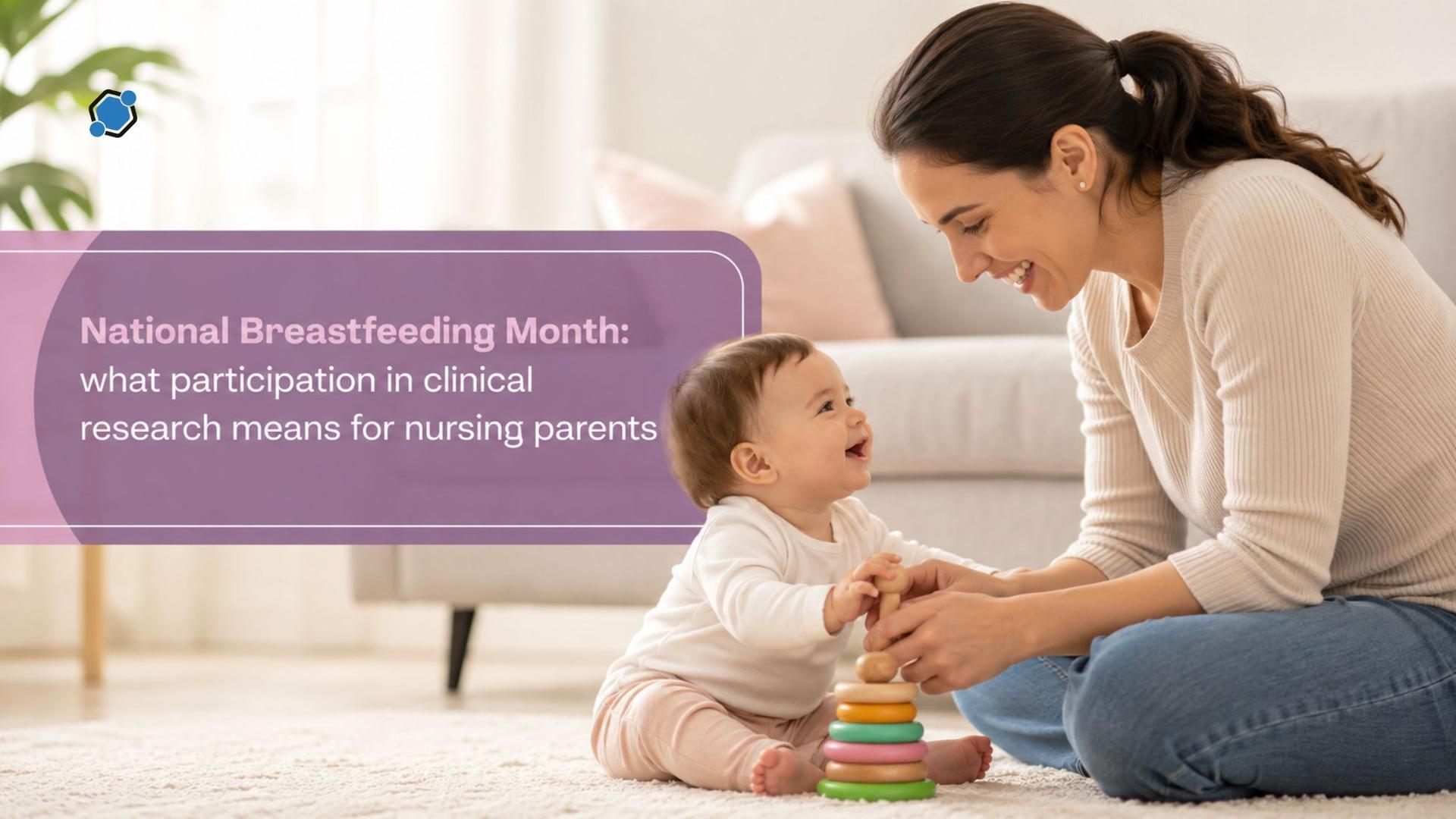 National Breastfeeding Month:
what participation in clinical research means for nursing parents